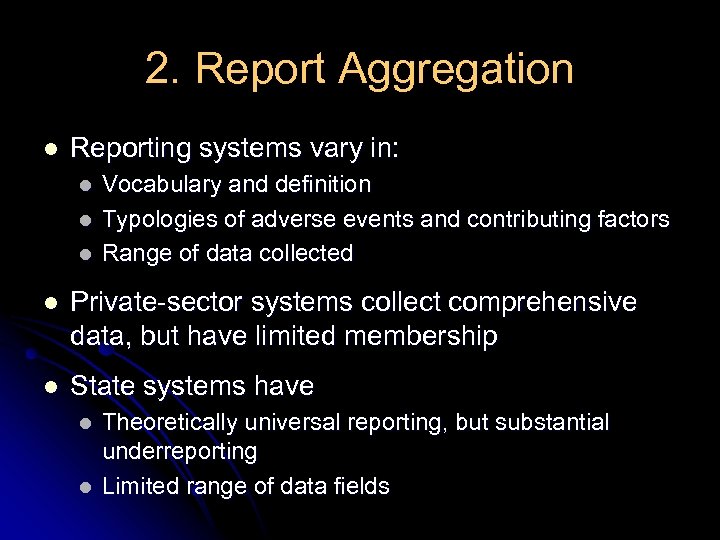 2. Report Aggregation

- Reporting systems vary in:
  - Vocabulary and definition
  - Typologies of adverse events and contributing factors
  - Range of data collected
- Private-sector systems collect comprehensive data, but have limited membership
- State systems have
  - Theoretically universal reporting, but substantial underreporting
  - Limited range of data fields